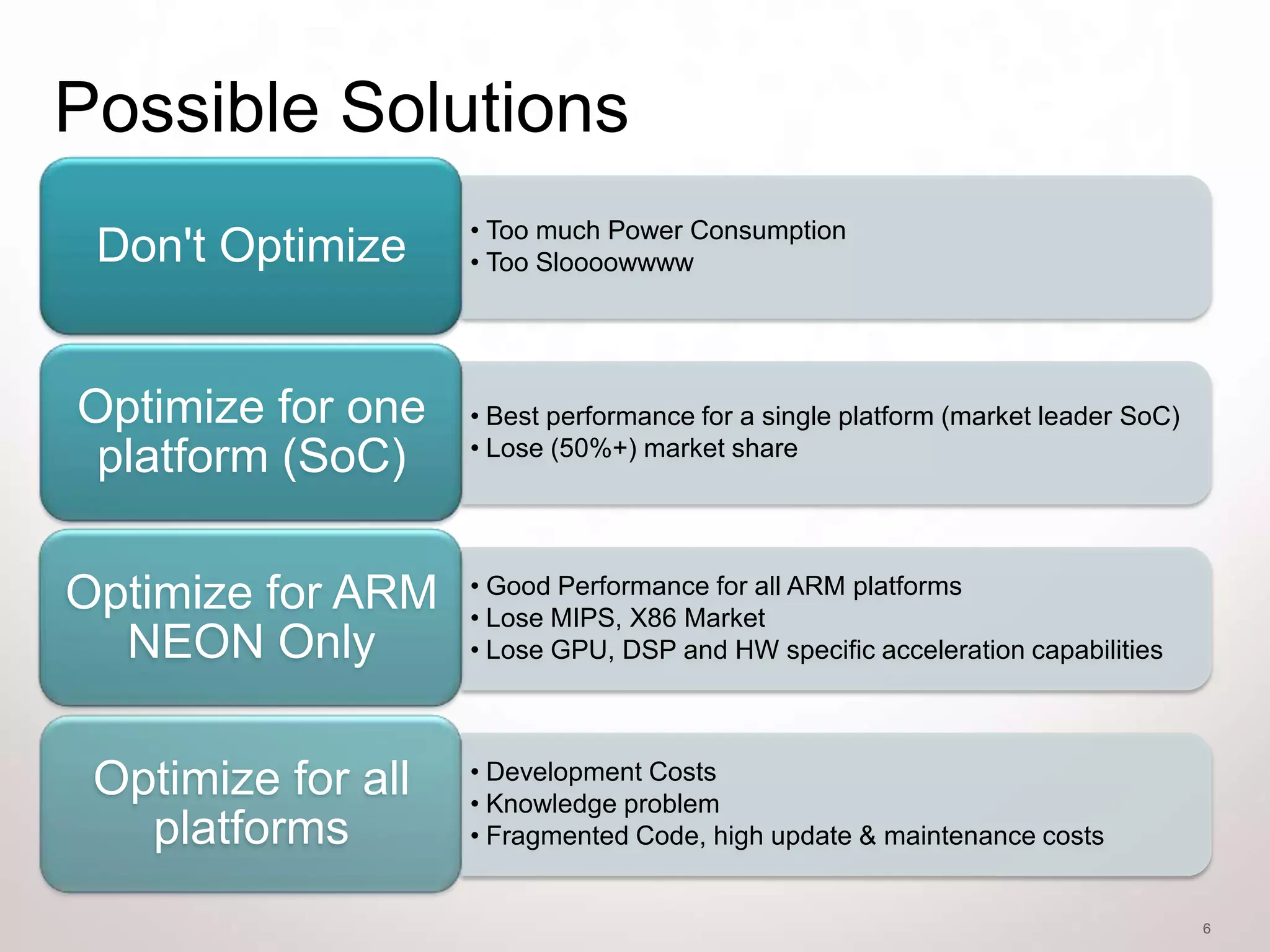 Possible Solutions

Don't Optimize

• Too much Power Consumption
• Too Sloooowwww

Optimize for one platform (SoC)

• Best performance for a single platform (market leader SoC)
• Lose (50%+) market share

Optimize for ARM NEON Only

• Good Performance for all ARM platforms
• Lose MIPS, X86 Market
• Lose GPU, DSP and HW specific acceleration capabilities

Optimize for all platforms

• Development Costs
• Knowledge problem
• Fragmented Code, high update & maintenance costs

6